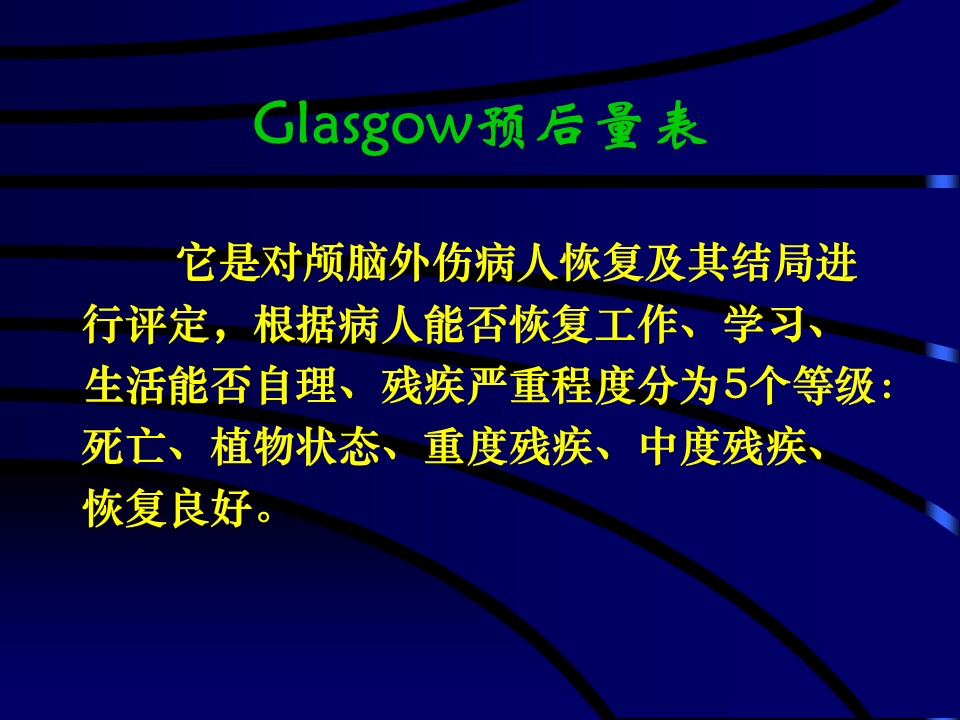 Glasgow预后量表

它是对颅脑外伤病人恢复及其结局进行评定，根据病人能否恢复工作、学习、生活能否自理、残疾严重程度分为5个等级：死亡、植物状态、重度残疾、中度残疾、恢复良好。